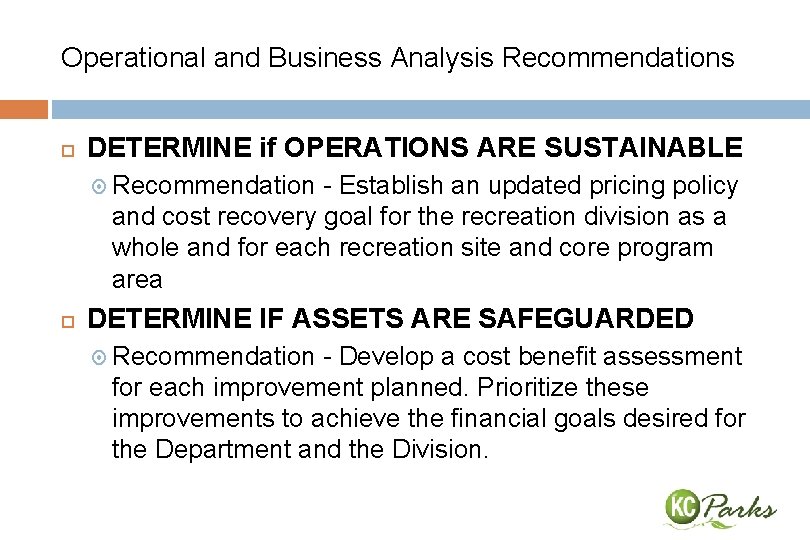 Operational and Business Analysis Recommendations

DETERMINE if OPERATIONS ARE SUSTAINABLE

Recommendation - Establish an updated pricing policy and cost recovery goal for the recreation division as a whole and for each recreation site and core program area

DETERMINE IF ASSETS ARE SAFEGUARDED

Recommendation - Develop a cost benefit assessment for each improvement planned. Prioritize these improvements to achieve the financial goals desired for the Department and the Division.

KC Parks